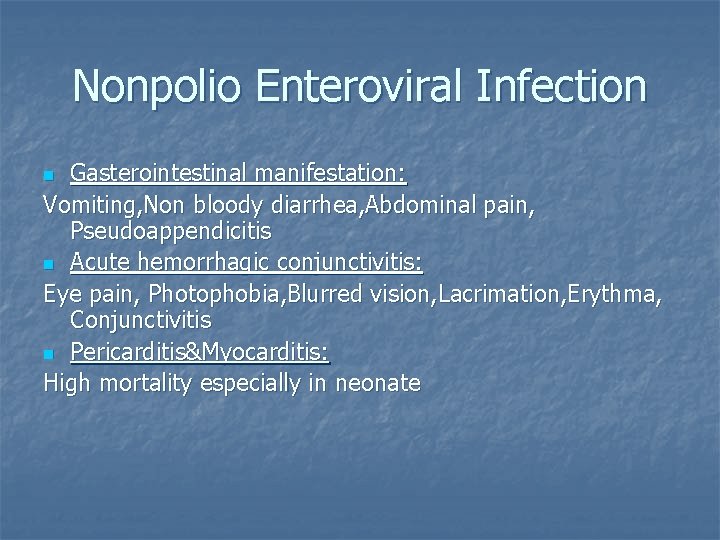 Nonpolio Enteroviral Infection

Gasterointestinal manifestation:

Vomiting,Non bloody diarrhea,Abdominal pain, Pseudoappendicitis

Acute hemorrhagic conjunctivitis:

Eye pain, Photophobia,Blurred vision,Lacrimation,Erythma, Conjunctivitis

Pericarditis&Myocarditis:

High mortality especially in neonate